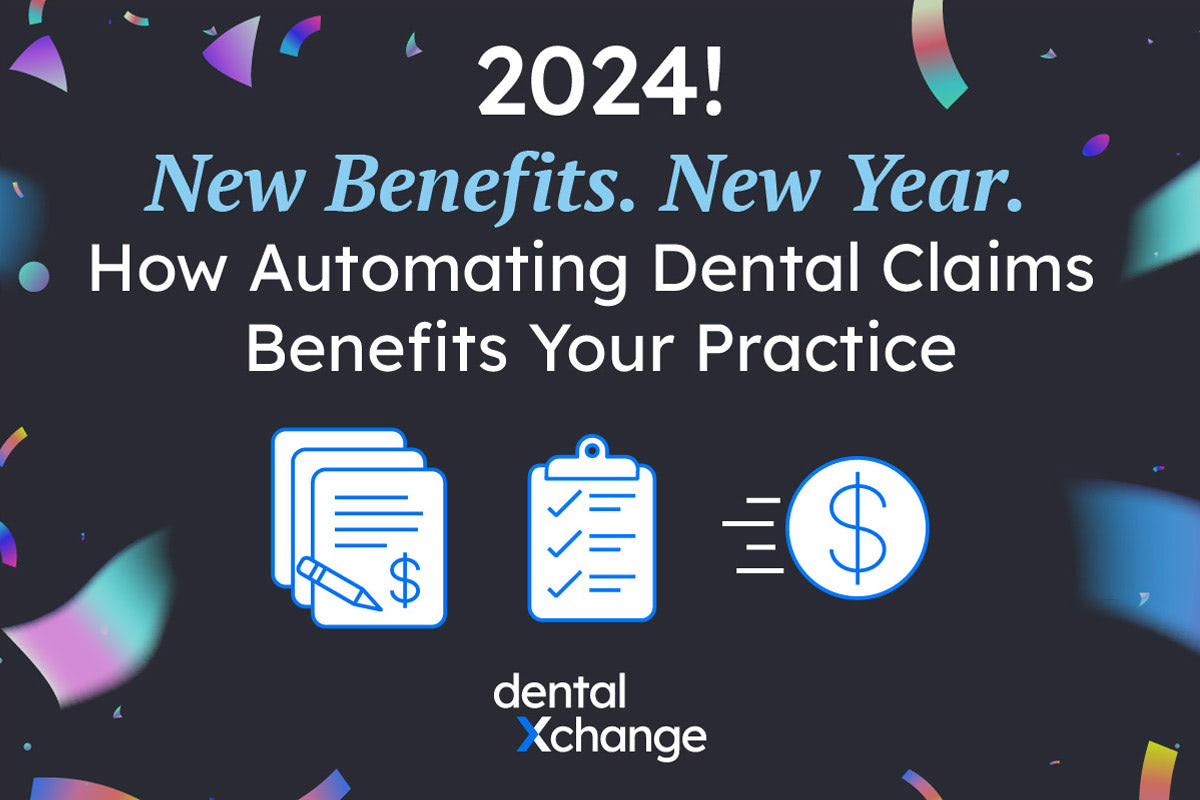 2024!

New Benefits. New Year.

How Automating Dental Claims Benefits Your Practice

$

$

dental Xchange